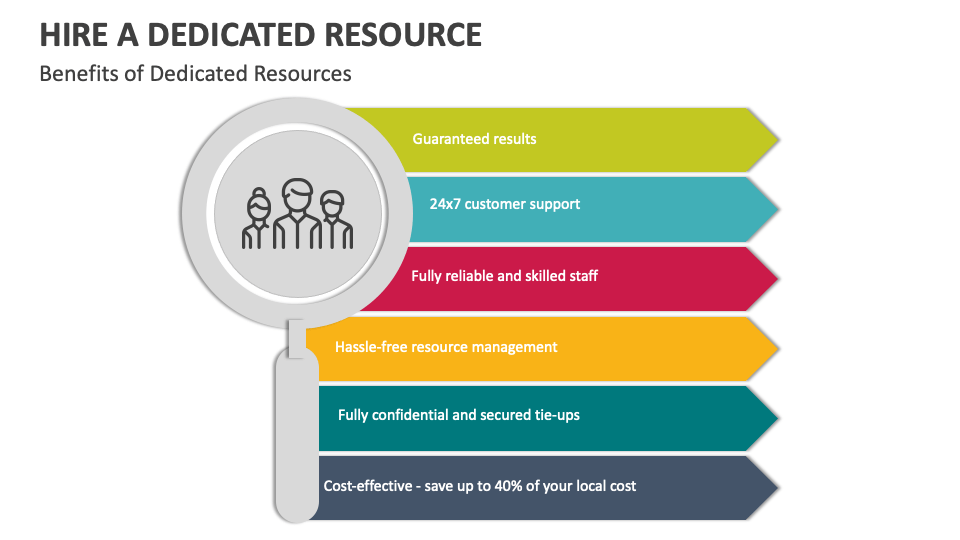 HIRE A DEDICATED RESOURCE

Benefits of Dedicated Resources

Guaranteed results

24x7 customer support

Fully reliable and skilled staff

Hassle-free resource management

Fully confidential and secured tie-ups

Cost-effective - save up to 40% of your local cost